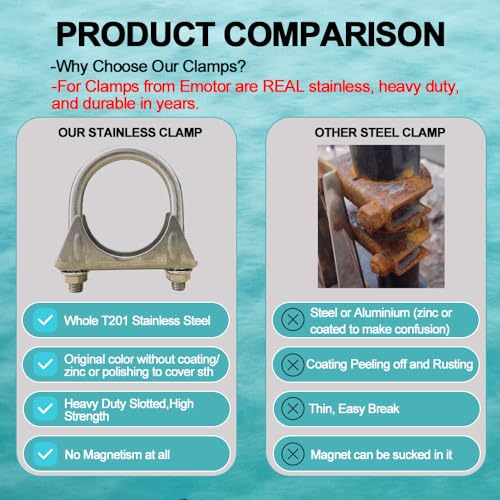 PRODUCT COMPARISON

-Why Choose Our Clamps?

-For Clamps from Emotor are REAL stainless, heavy duty, and durable in years.

OUR STAINLESS CLAMP

Whole T201 Stainless Steel

Original color without coating/ zinc or polishing to cover sth

Heavy Duty Slotted,High Strength

No Magnetism at all

OTHER STEEL CLAMP

Steel or Aluminium (zinc or coated to make confusion)

Coating Peeling off and Rusting

Thin, Easy Break

Magnet can be sucked in it